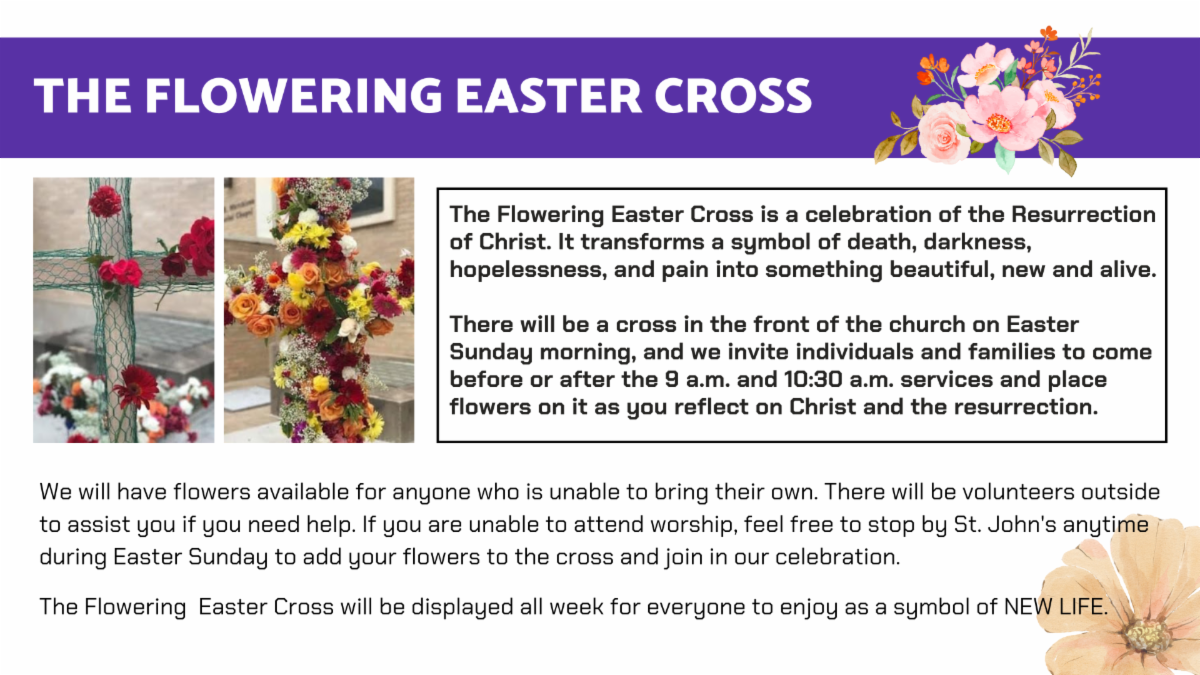 THE FLOWERING EASTER CROSS

The Flowering Easter Cross is a celebration of the Resurrection of Christ. It transforms a symbol of death, darkness, hopelessness, and pain into something beautiful, new and alive.

There will be a cross in the front of the church on Easter Sunday morning, and we invite individuals and families to come before or after the 9 a.m. and 10:30 a.m. services and place flowers on it as you reflect on Christ and the resurrection.

We will have flowers available for anyone who is unable to bring their own. There will be volunteers outside to assist you if you need help. If you are unable to attend worship, feel free to stop by St. John's anytime during Easter Sunday to add your flowers to the cross and join in our celebration.

The Flowering  Easter Cross will be displayed all week for everyone to enjoy as a symbol of NEW LIFE.